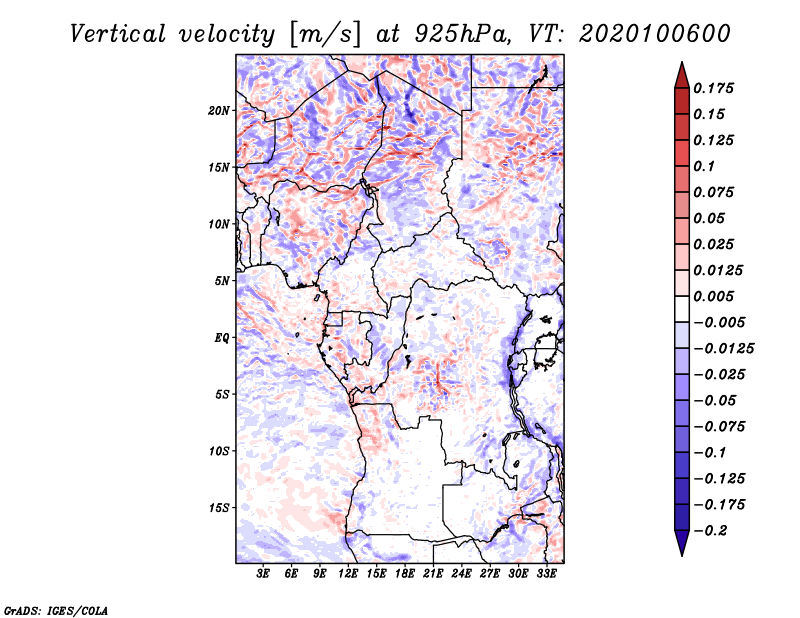 Vertical velocity [m/s] at 925hPa, VT: 2020100600

20N
15N
10N
5N
EQ
5S
10S
15S

3E 6E 9E 12E 15E 18E 21E 24E 27E 30E 33E

0.175
0.15
0.125
0.1
0.075
0.05
0.025
0.0125
0.005
−0.005
−0.0125
−0.025
−0.05
−0.075
−0.1
−0.125
−0.175
−0.2

GrADS: IGES/COLA